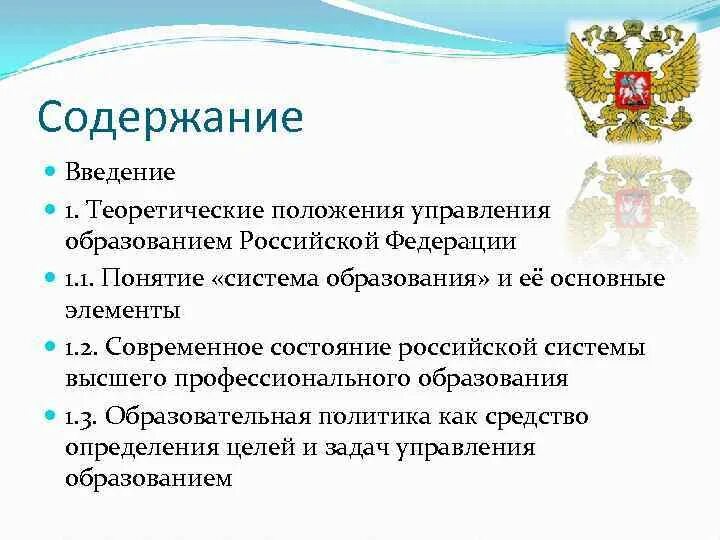 Содержание

Введение

1. Теоретические положения управления образованием Российской Федерации

1.1. Понятие «система образования» и её основные элементы

1.2. Современное состояние российской системы высшего профессионального образования

1.3. Образовательная политика как средство определения целей и задач управления образованием